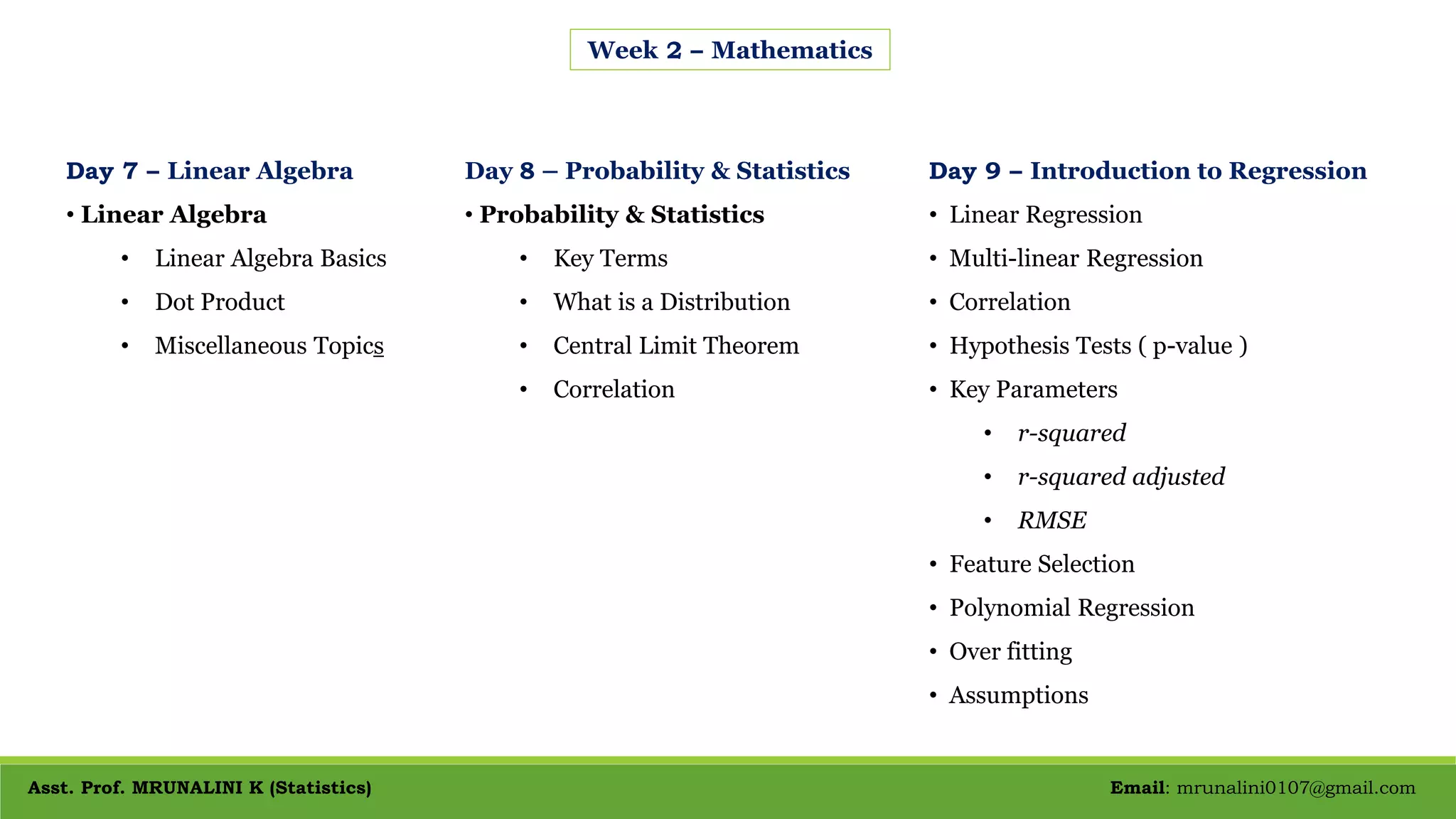 Week 2 – Mathematics

Day 7 – Linear Algebra

• Linear Algebra

• Linear Algebra Basics
• Dot Product
• Miscellaneous Topics

Day 8 – Probability & Statistics

• Probability & Statistics

• Key Terms
• What is a Distribution
• Central Limit Theorem
• Correlation

Day 9 – Introduction to Regression

• Linear Regression
• Multi-linear Regression
• Correlation
• Hypothesis Tests ( p-value )
• Key Parameters
  • r-squared
  • r-squared adjusted
  • RMSE
• Feature Selection
• Polynomial Regression
• Over fitting
• Assumptions

Asst. Prof. MRUNALINI K (Statistics)

Email: mrunalini0107@gmail.com